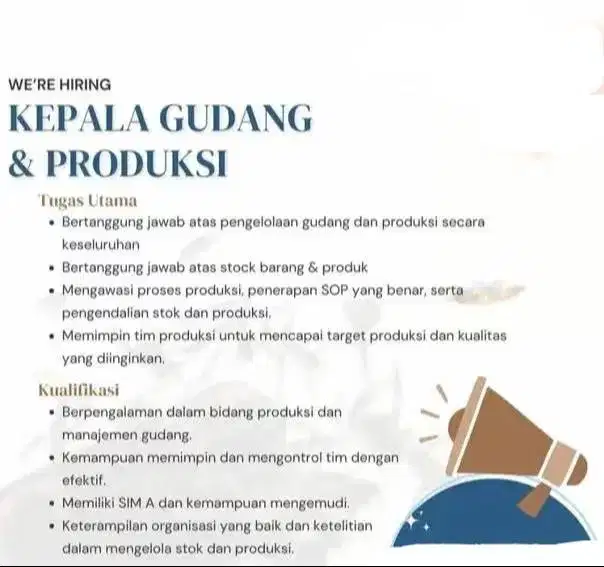 WE'RE HIRING

KEPALA GUDANG & PRODUKSI

Tugas Utama

• Bertanggung jawab atas pengelolaan gudang dan produksi secara keseluruhan
• Bertanggung jawab atas stock barang & produk
• Mengawasi proses produksi, penerapan SOP yang benar, serta pengendalian stok dan produksi.
• Memimpin tim produksi untuk mencapai target produksi dan kualitas yang diinginkan.

Kualifikasi

• Berpengalaman dalam bidang produksi dan manajemen gudang.
• Kemampuan memimpin dan mengontrol tim dengan efektif.
• Memiliki SIM A dan kemampuan mengemudi.
• Keterampilan organisasi yang baik dan ketelitian dalam mengelola stok dan produksi.